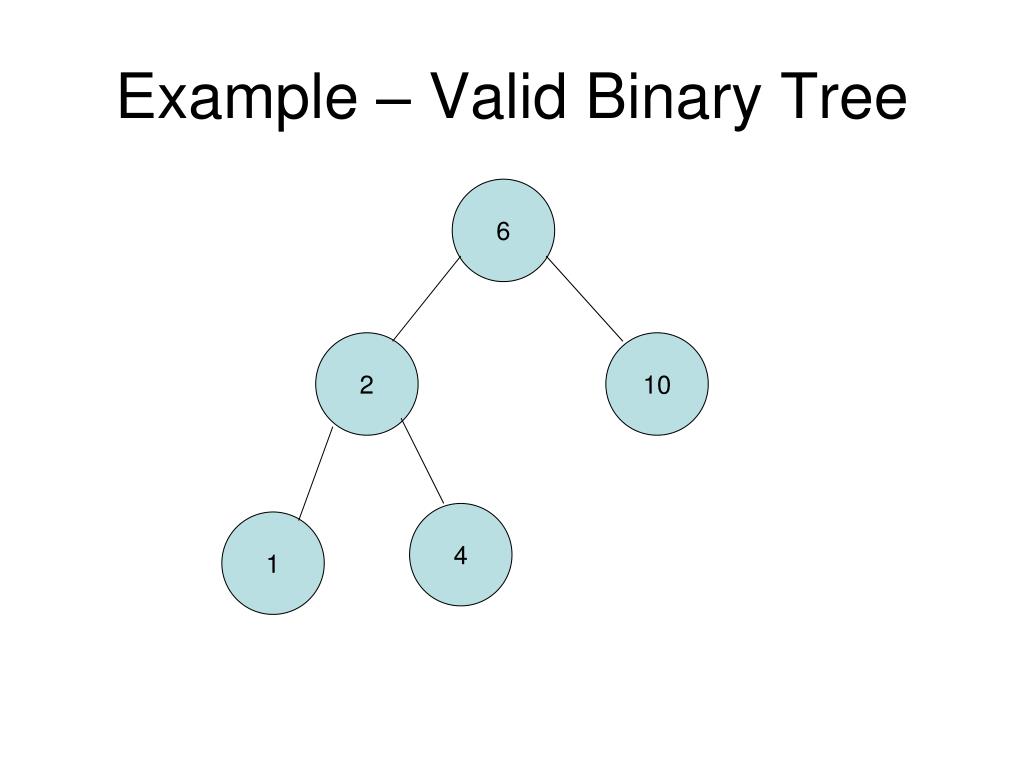 Example – Valid Binary Tree

6

2

10

1

4